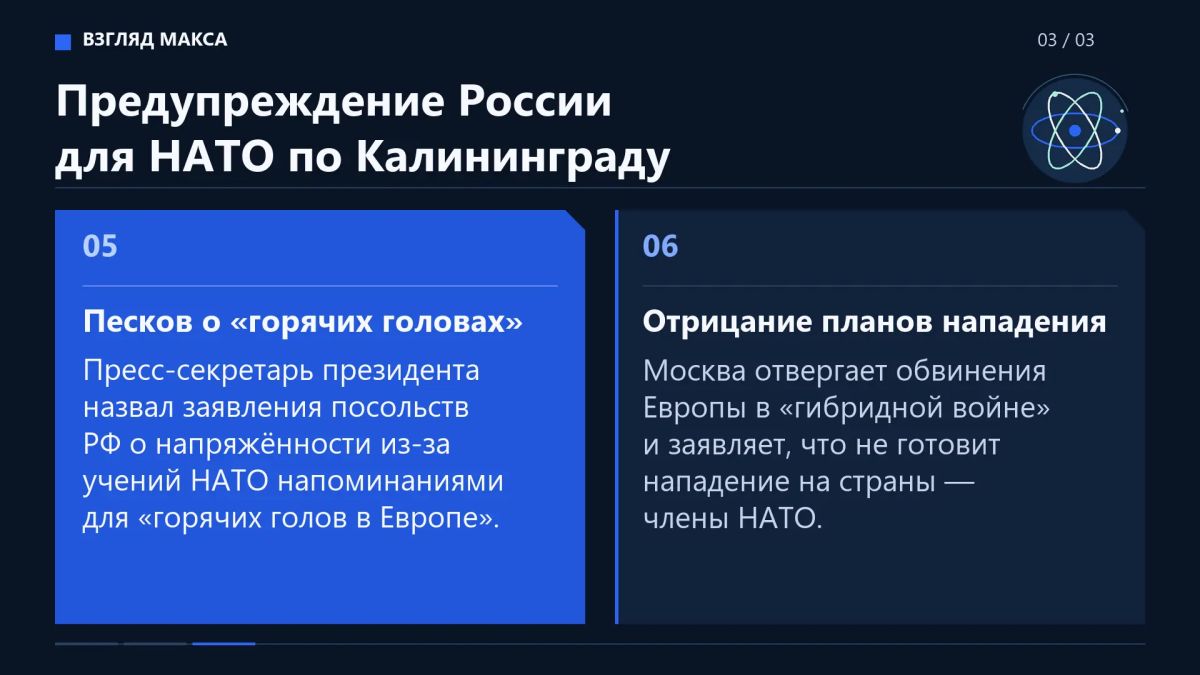 ВЗГЛЯД МАКСА

03 / 03

Предупреждение России для НАТО по Калининграду

05

Песков о «горячих головах»

Пресс-секретарь президента назвал заявления посольств РФ о напряжённости из-за учений НАТО напоминаниями для «горячих голов в Европе».

06

Отрицание планов нападения

Москва отвергает обвинения Европы в «гибридной войне» и заявляет, что не готовит нападение на страны — члены НАТО.